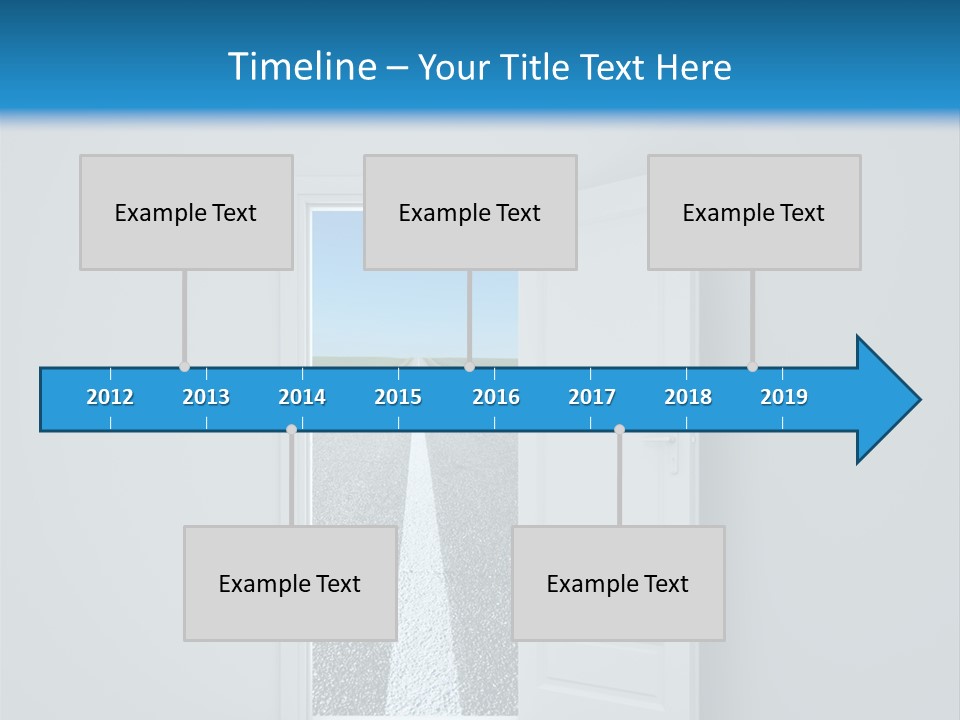 Timeline – Your Title Text Here

Example Text

Example Text

Example Text

2012 2013 2014 2015 2016 2017 2018 2019

Example Text

Example Text